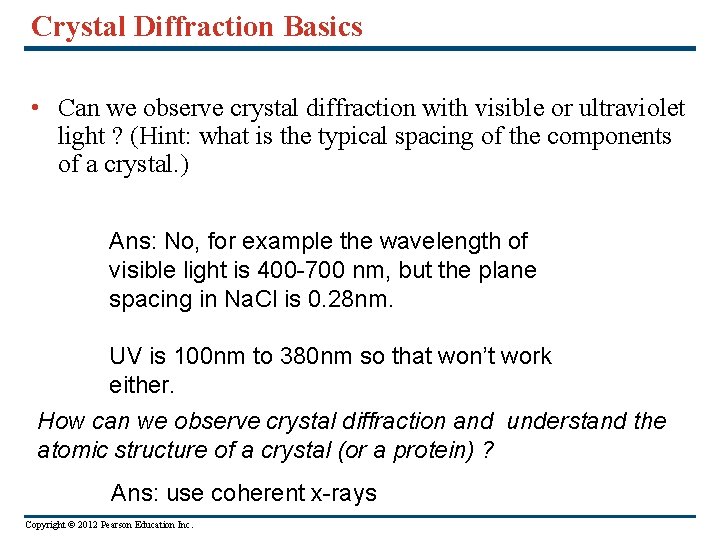 Crystal Diffraction Basics

• Can we observe crystal diffraction with visible or ultraviolet light ? (Hint: what is the typical spacing of the components of a crystal.)

Ans: No, for example the wavelength of visible light is 400-700 nm, but the plane spacing in NaCl is 0.28nm.

UV is 100nm to 380nm so that won't work either.

How can we observe crystal diffraction and understand the atomic structure of a crystal (or a protein) ?

Ans: use coherent x-rays

Copyright © 2012 Pearson Education Inc.